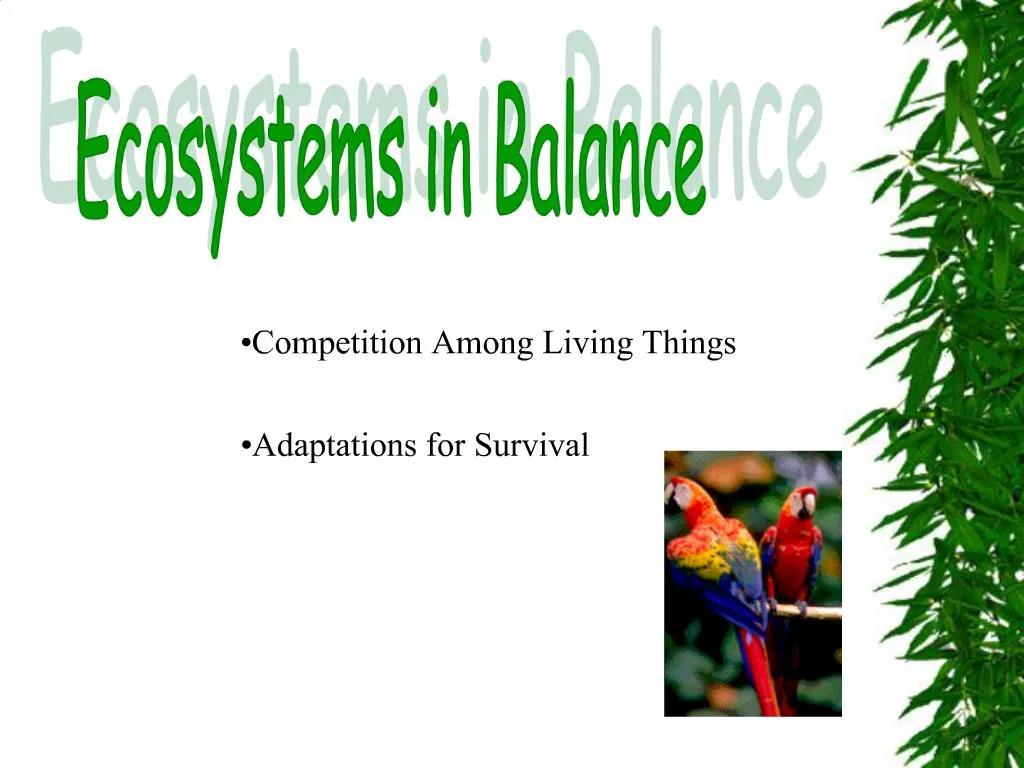 Ecosystems in Balance

•Competition Among Living Things

•Adaptations for Survival